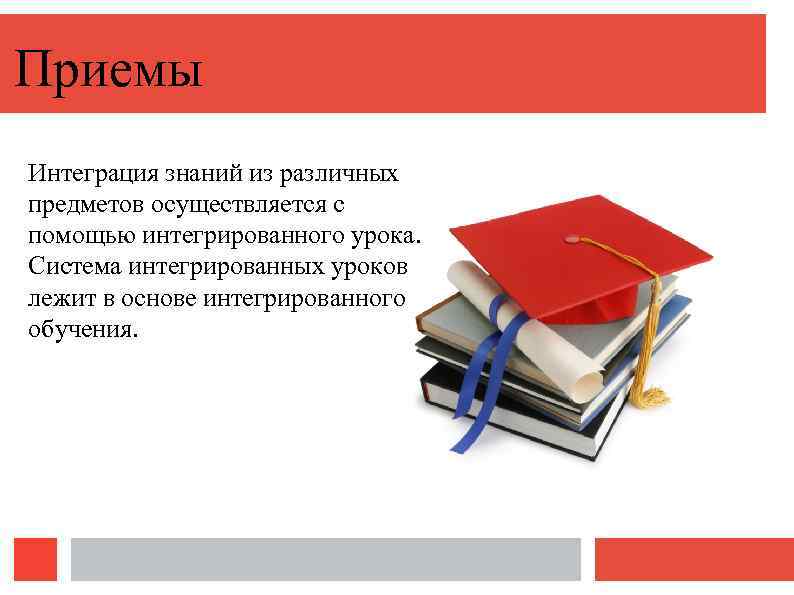 Приемы

Интеграция знаний из различных предметов осуществляется с помощью интегрированного урока. Система интегрированных уроков лежит в основе интегрированного обучения.